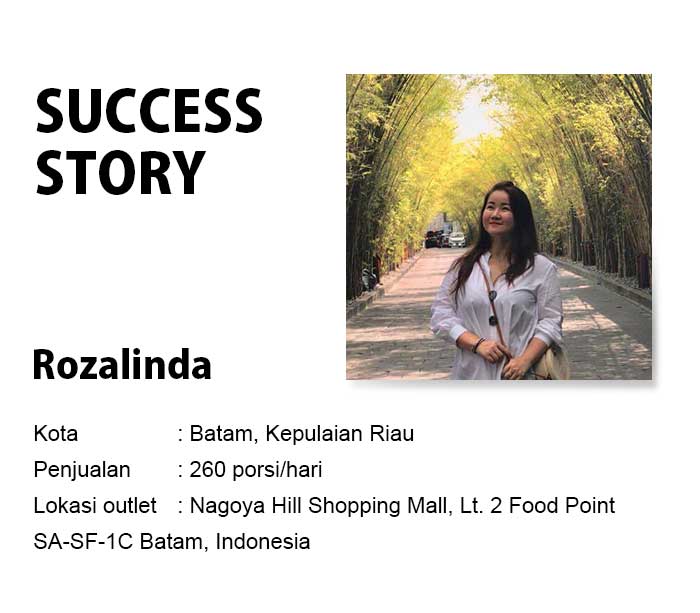 SUCCESS STORY

Rozalinda

Kota : Batam, Kepulaian Riau
Penjualan : 260 porsi/hari
Lokasi outlet : Nagoya Hill Shopping Mall, Lt. 2 Food Point SA-SF-1C Batam, Indonesia